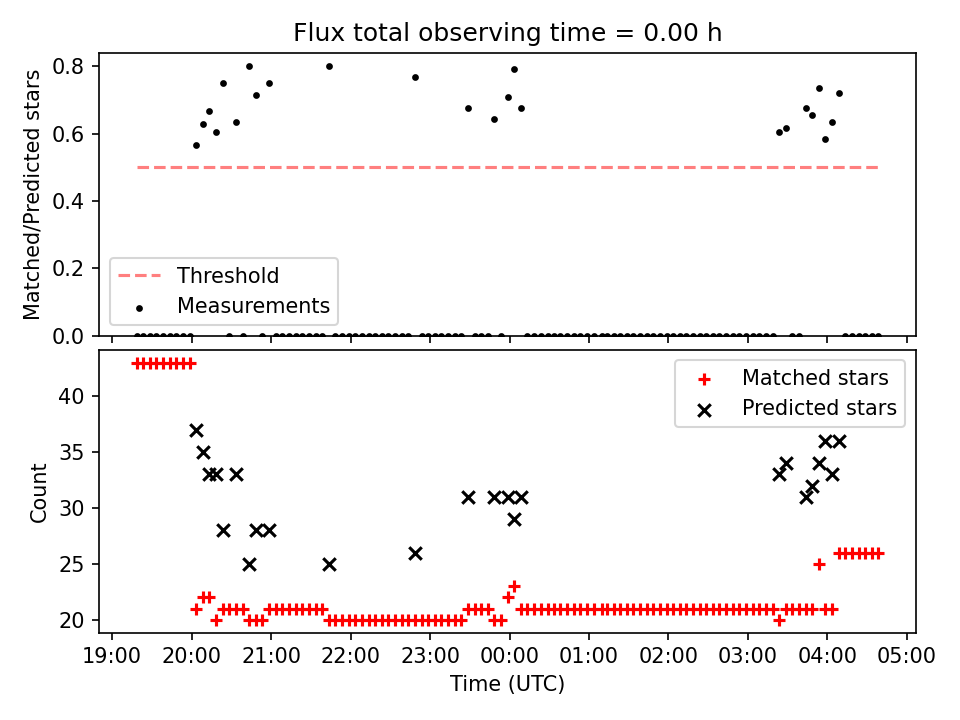 Flux total observing time = 0.00 h

Matched/Predicted stars

0.8
0.6
0.4
0.2
0.0

Threshold
Measurements

Count

40
35
30
25
20

Matched stars
Predicted stars

19:00 20:00 21:00 22:00 23:00 00:00 01:00 02:00 03:00 04:00 05:00
Time (UTC)